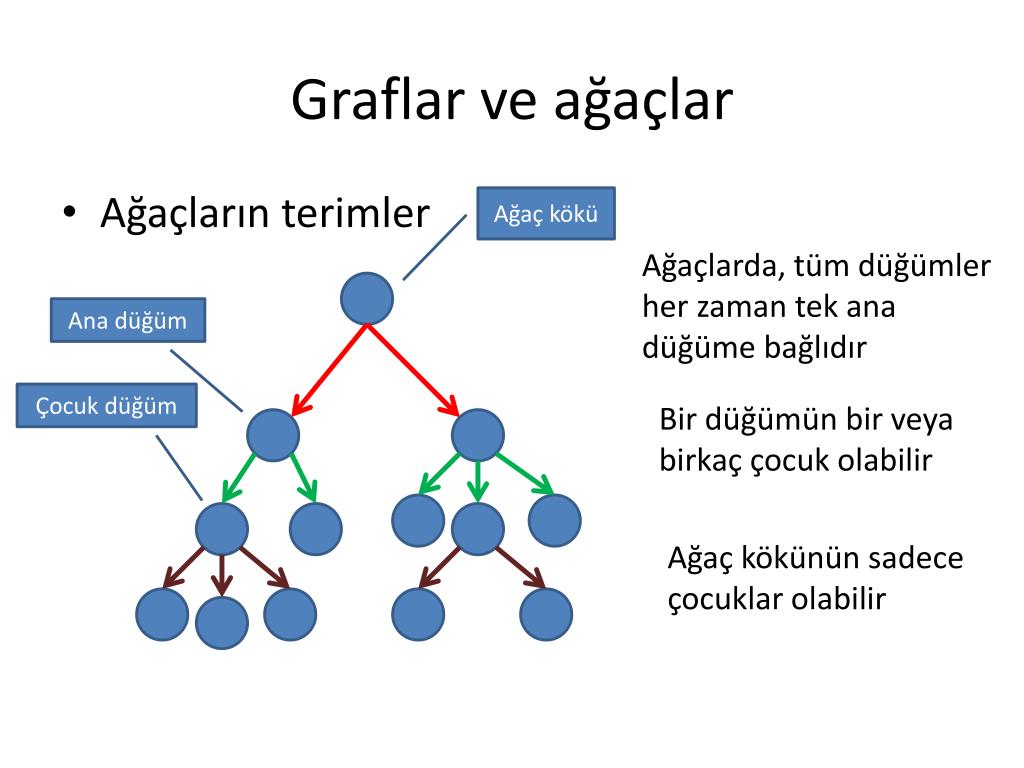 Graflar ve ağaçlar

• Ağaçların terimler

Ağaç kökü

Ana düğüm

Çocuk düğüm

Ağaçlarda, tüm düğümler her zaman tek ana düğüme bağlıdır

Bir düğümün bir veya birkaç çocuk olabilir

Ağaç kökünün sadece çocuklar olabilir